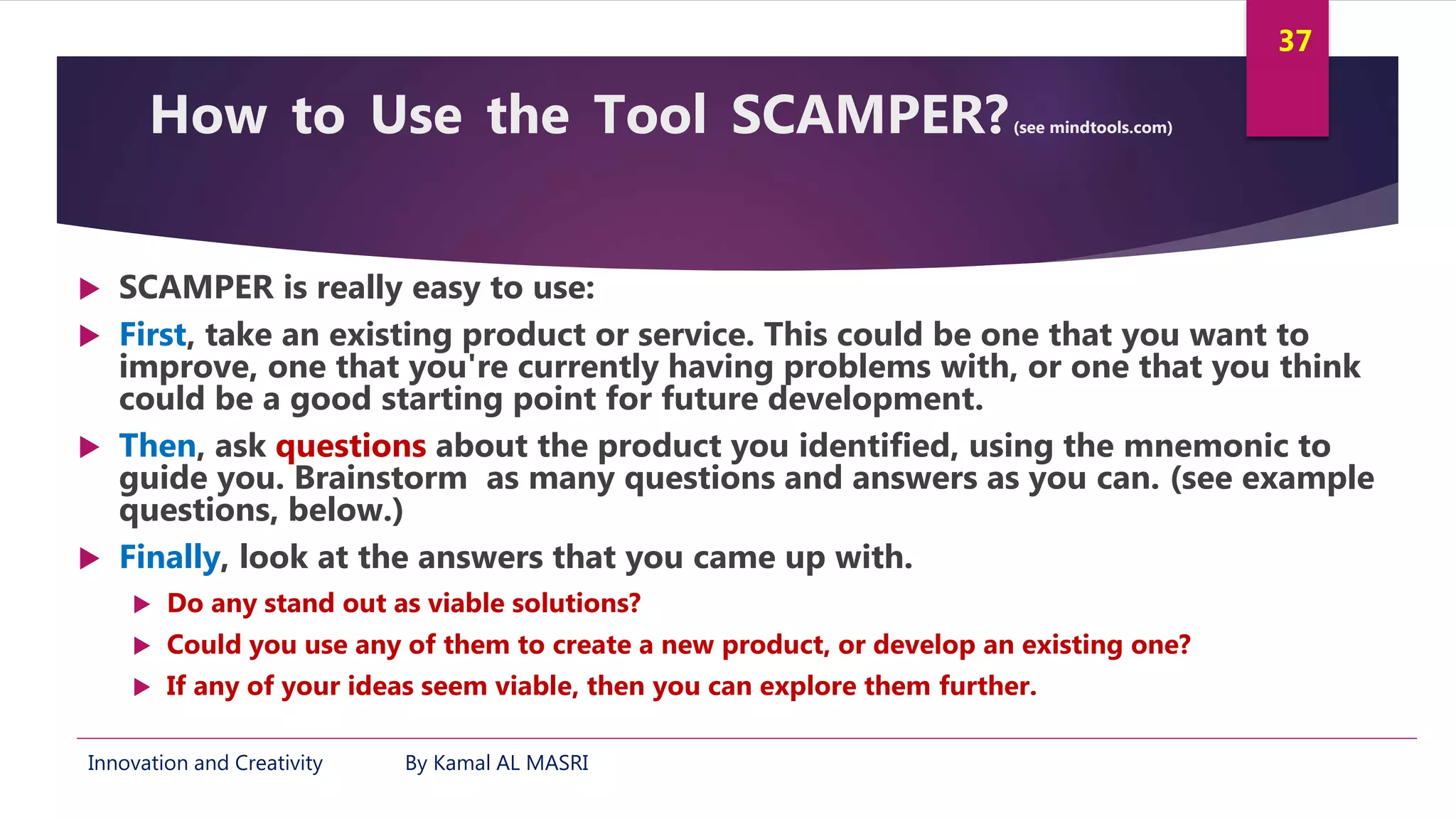 37

How to Use the Tool SCAMPER? (see mindtools.com)

SCAMPER is really easy to use:

First, take an existing product or service. This could be one that you want to improve, one that you're currently having problems with, or one that you think could be a good starting point for future development.

Then, ask questions about the product you identified, using the mnemonic to guide you. Brainstorm as many questions and answers as you can. (see example questions, below.)

Finally, look at the answers that you came up with.

Do any stand out as viable solutions?

Could you use any of them to create a new product, or develop an existing one?

If any of your ideas seem viable, then you can explore them further.

Innovation and Creativity By Kamal AL MASRI